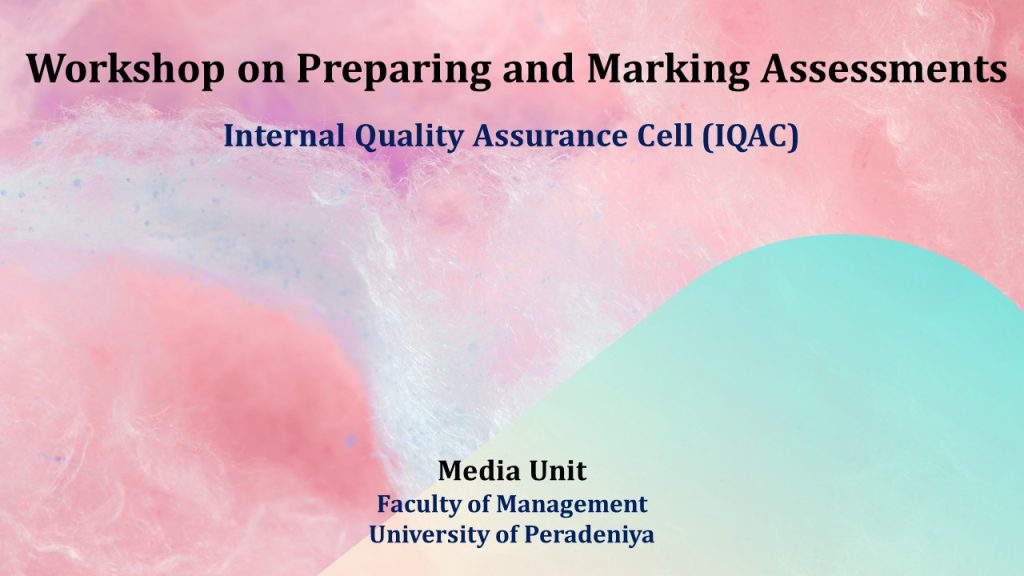 Workshop on Preparing and Marking Assessments

Internal Quality Assurance Cell (IQAC)

Media Unit
Faculty of Management
University of Peradeniya